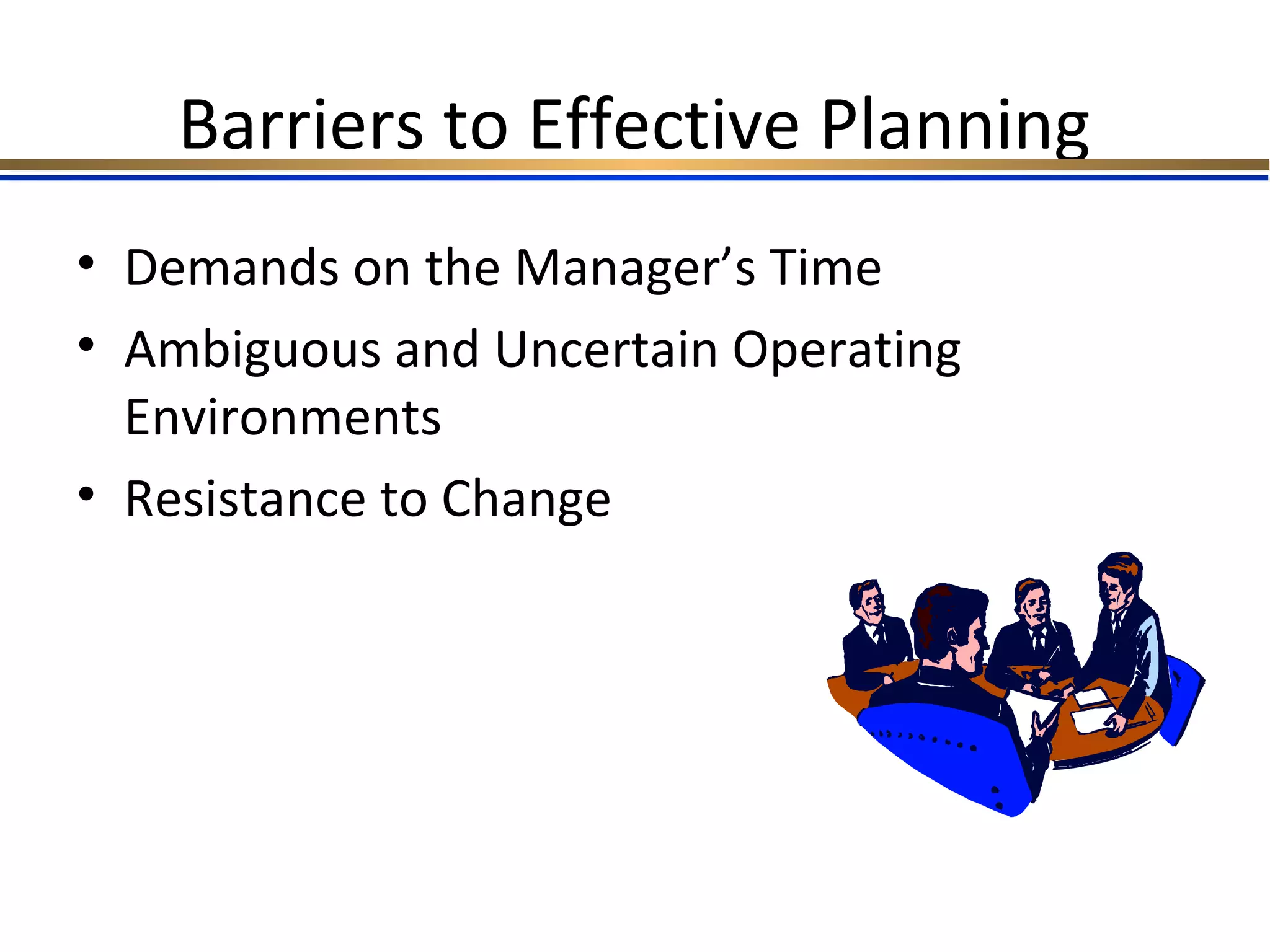 Barriers to Effective Planning

• Demands on the Manager’s Time
• Ambiguous and Uncertain Operating Environments
• Resistance to Change